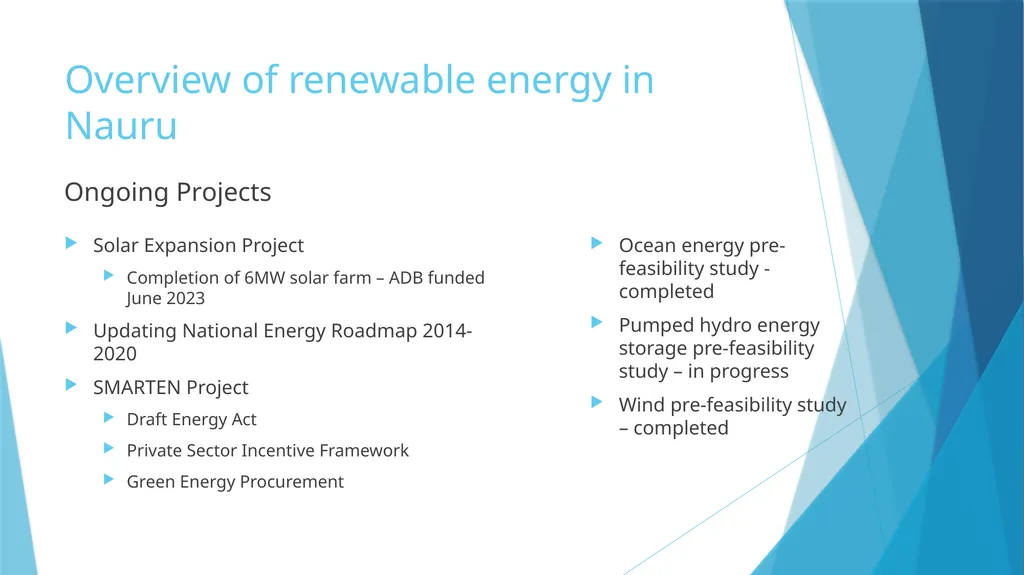 Overview of renewable energy in Nauru

Ongoing Projects

Solar Expansion Project

Completion of 6MW solar farm – ADB funded June 2023

Updating National Energy Roadmap 2014-2020

SMARTEN Project

Draft Energy Act

Private Sector Incentive Framework

Green Energy Procurement

Ocean energy pre-feasibility study - completed

Pumped hydro energy storage pre-feasibility study – in progress

Wind pre-feasibility study – completed